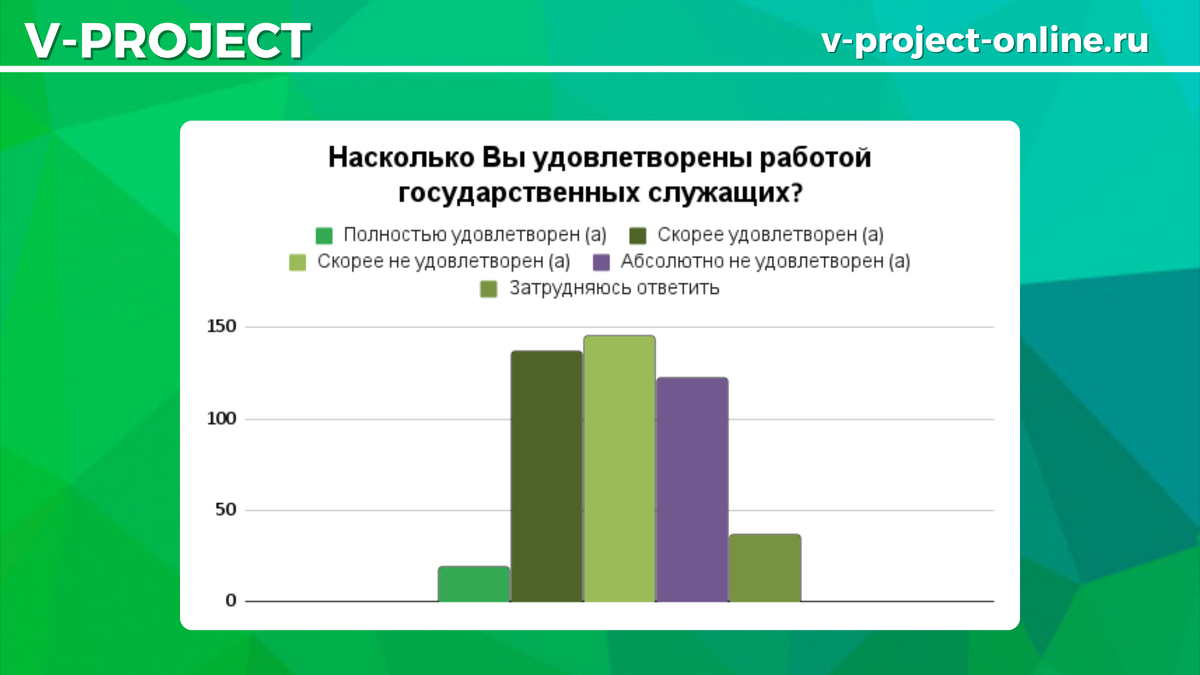 V-PROJECT

v-project-online.ru

Насколько Вы удовлетворены работой государственных служащих?

Полностью удовлетворен (а)
Скорее удовлетворен (а)
Скорее не удовлетворен (а)
Абсолютно не удовлетворен (а)
Затрудняюсь ответить

150
100
50
0